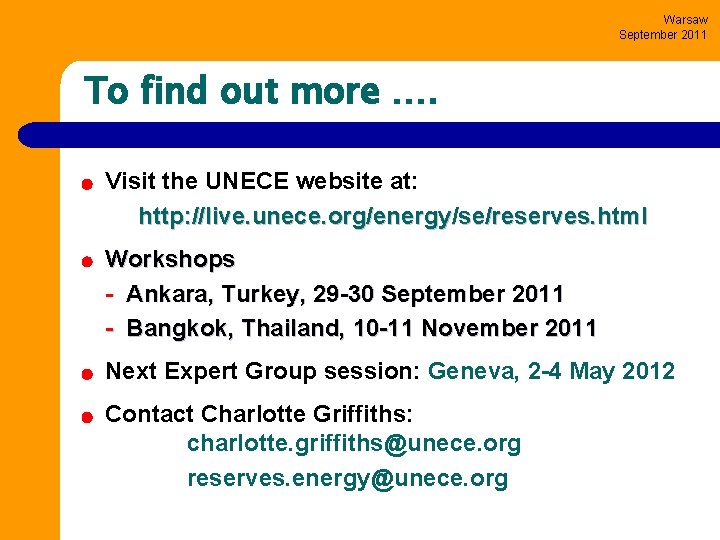 Warsaw
September 2011

To find out more ….

Visit the UNECE website at:
http://live.unece.org/energy/se/reserves.html

Workshops
- Ankara, Turkey, 29-30 September 2011
- Bangkok, Thailand, 10-11 November 2011

Next Expert Group session: Geneva, 2-4 May 2012

Contact Charlotte Griffiths:
charlotte.griffiths@unece.org
reserves.energy@unece.org